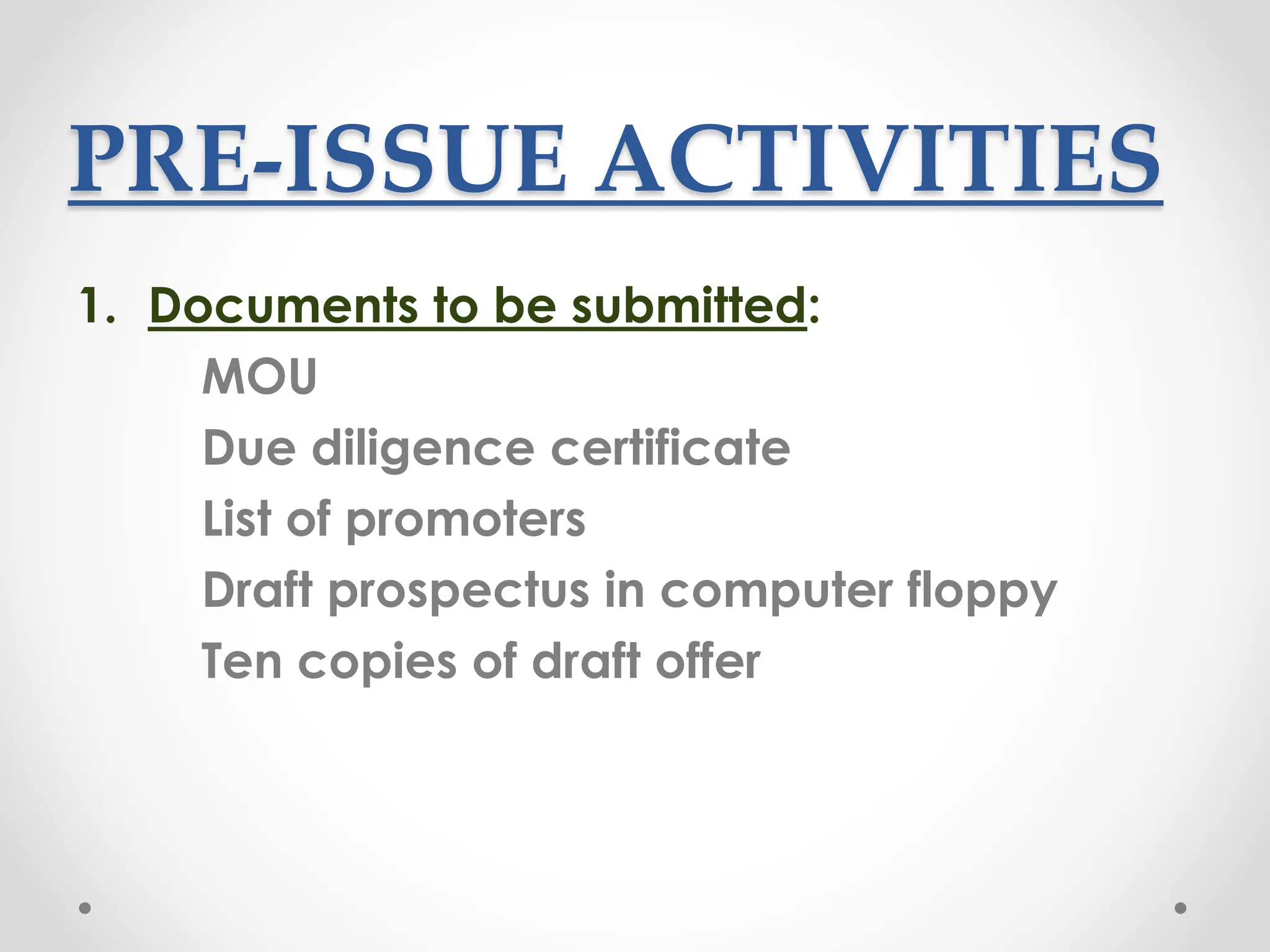 PRE-ISSUE ACTIVITIES

1. Documents to be submitted:

MOU

Due diligence certificate

List of promoters

Draft prospectus in computer floppy

Ten copies of draft offer